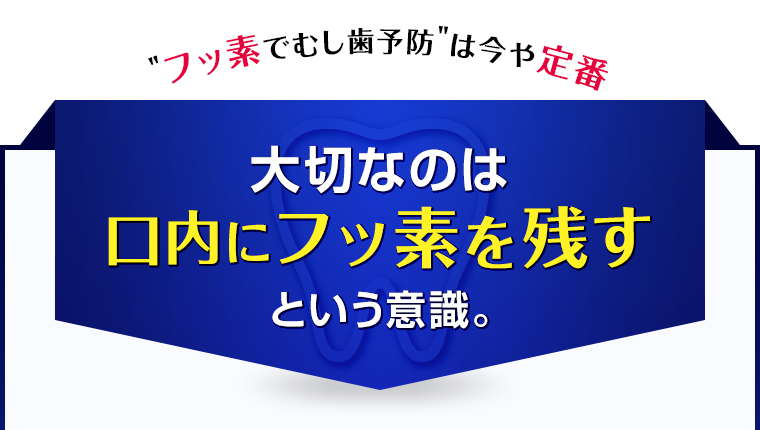 "フッ素でむし歯予防"は今や定番

大切なのは
口内にフッ素を残す
という意識。